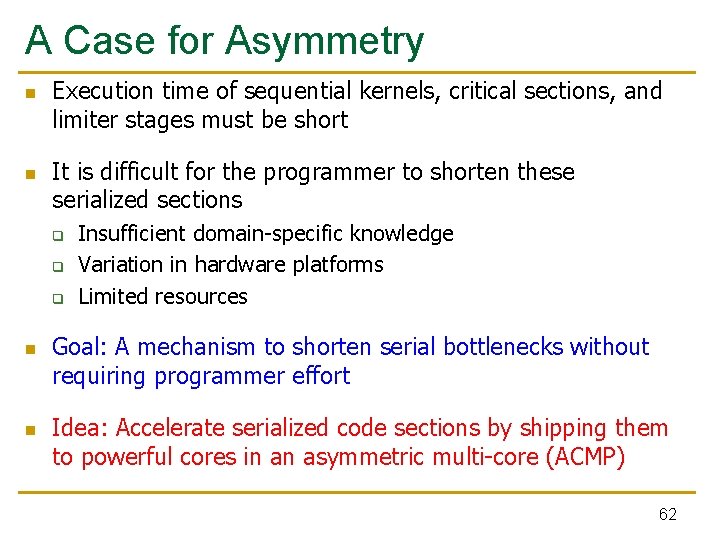 A Case for Asymmetry

Execution time of sequential kernels, critical sections, and limiter stages must be short

It is difficult for the programmer to shorten these serialized sections

Insufficient domain-specific knowledge

Variation in hardware platforms

Limited resources

Goal: A mechanism to shorten serial bottlenecks without requiring programmer effort

Idea: Accelerate serialized code sections by shipping them to powerful cores in an asymmetric multi-core (ACMP)

62